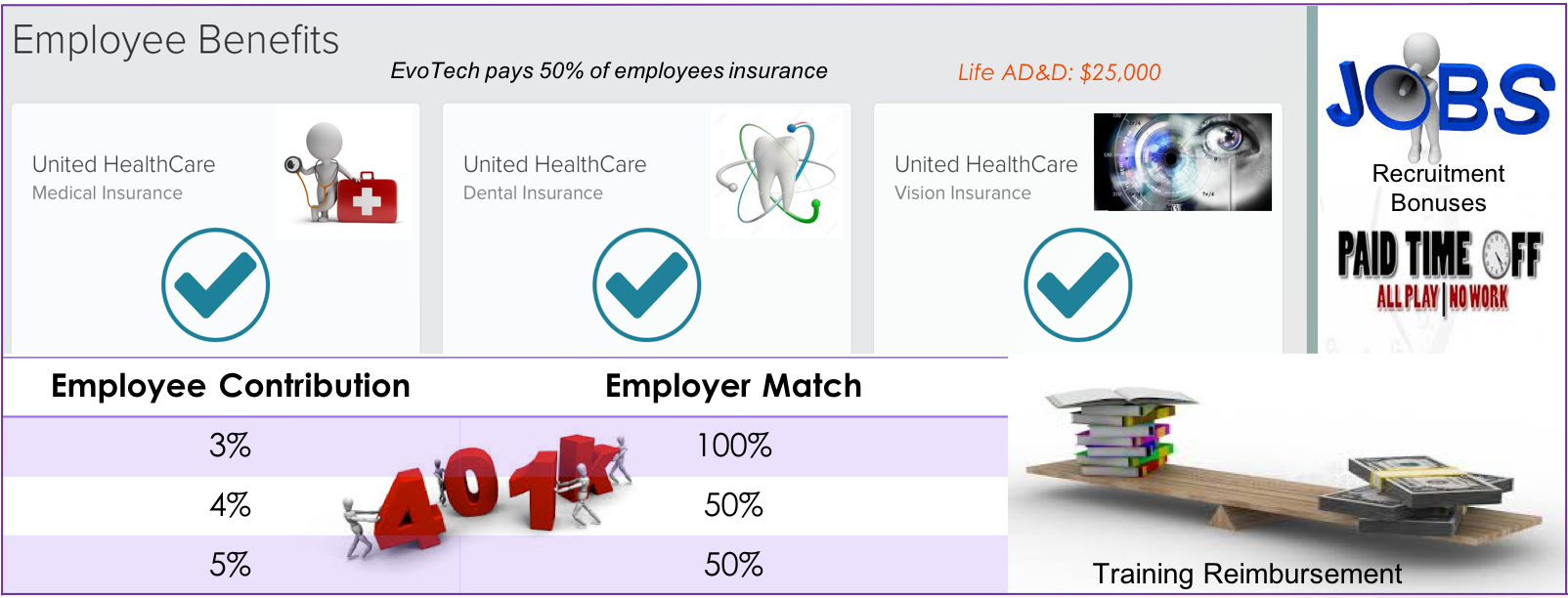 Employee Benefits

EvoTech pays 50% of employees insurance

Life AD&D: $25,000

United HealthCare
Medical Insurance

United HealthCare
Dental Insurance

United HealthCare
Vision Insurance

JOBS

Recruitment Bonuses

PAID TIME OFF
ALL PLAY | NO WORK

| Employee Contribution | Employer Match |
|---|---|
| 3% | 100% |
| 4% | 50% |
| 5% | 50% |

401k

Training Reimbursement